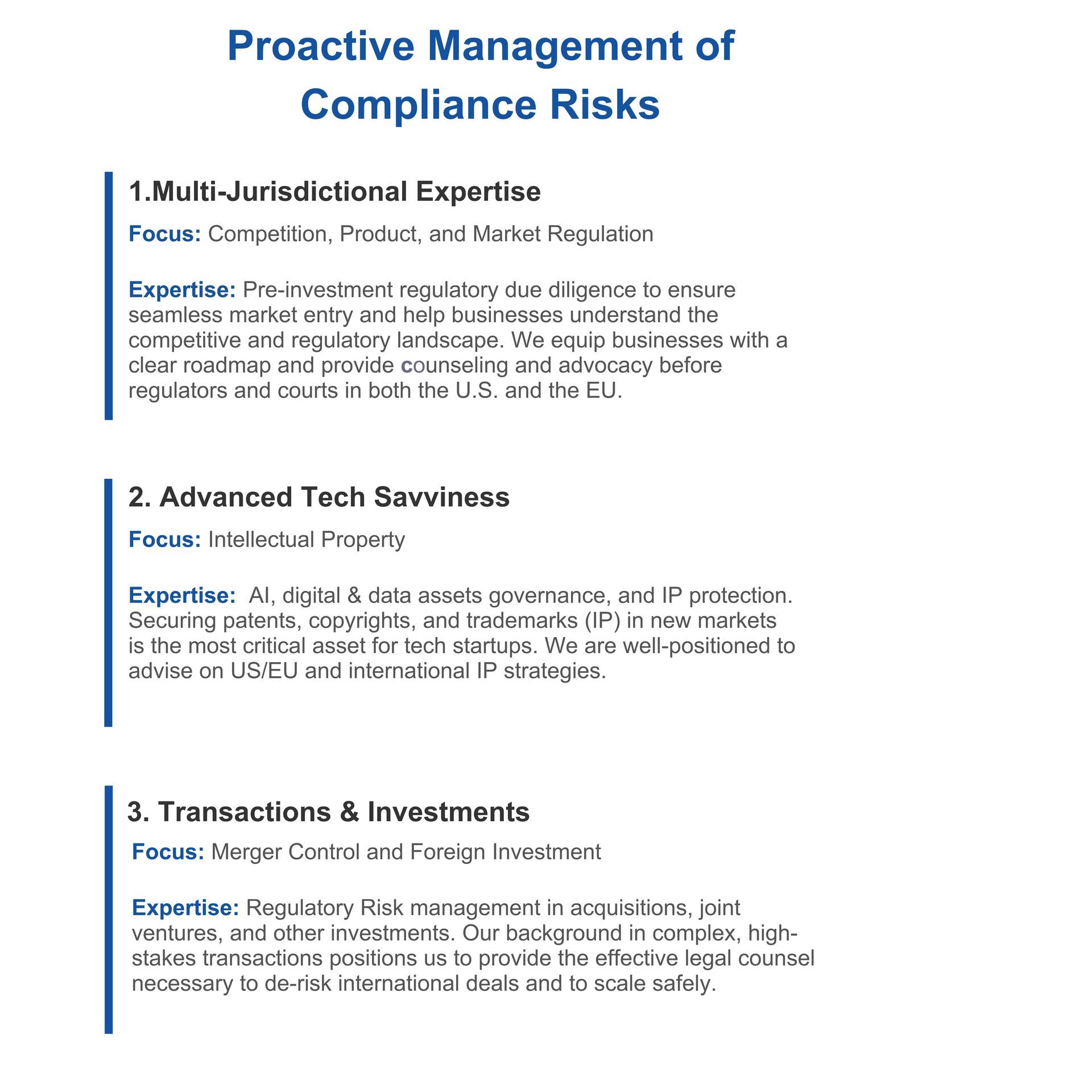 Proactive Management of Compliance Risks

1.Multi-Jurisdictional Expertise

Focus: Competition, Product, and Market Regulation

Expertise: Pre-investment regulatory due diligence to ensure seamless market entry and help businesses understand the competitive and regulatory landscape. We equip businesses with a clear roadmap and provide counseling and advocacy before regulators and courts in both the U.S. and the EU.

2. Advanced Tech Savviness

Focus: Intellectual Property

Expertise: AI, digital & data assets governance, and IP protection. Securing patents, copyrights, and trademarks (IP) in new markets is the most critical asset for tech startups. We are well-positioned to advise on US/EU and international IP strategies.

3. Transactions & Investments

Focus: Merger Control and Foreign Investment

Expertise: Regulatory Risk management in acquisitions, joint ventures, and other investments. Our background in complex, high-stakes transactions positions us to provide the effective legal counsel necessary to de-risk international deals and to scale safely.